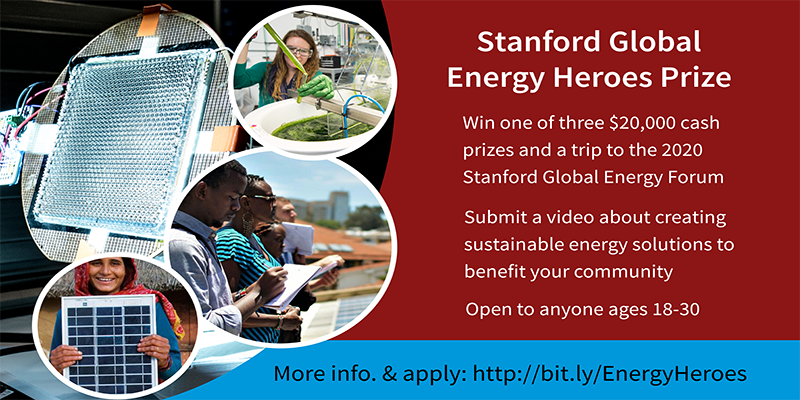 Stanford Global Energy Heroes Prize

Win one of three $20,000 cash prizes and a trip to the 2020 Stanford Global Energy Forum

Submit a video about creating sustainable energy solutions to benefit your community

Open to anyone ages 18-30

More info. & apply: http://bit.ly/EnergyHeroes